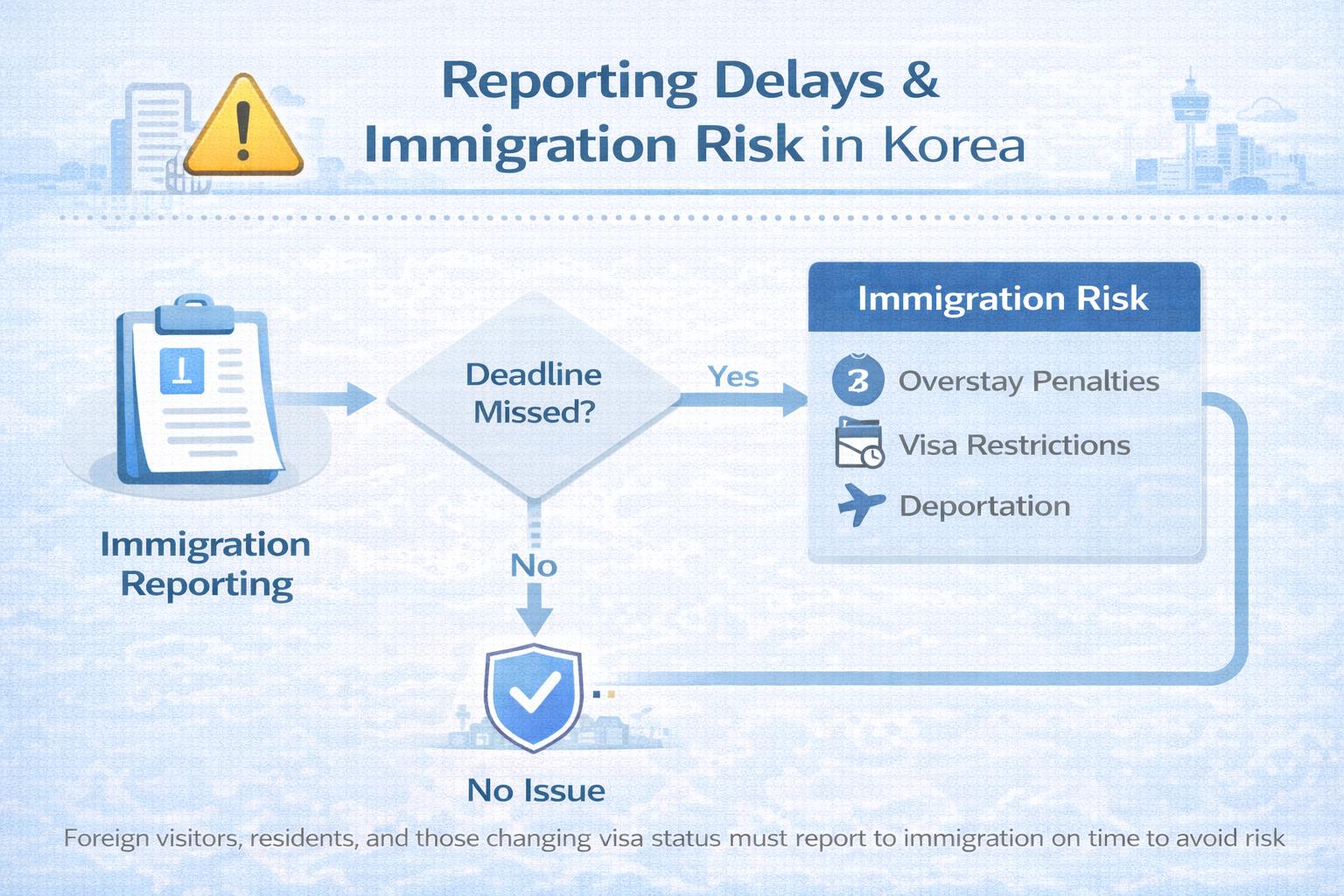 Reporting Delays & Immigration Risk in Korea

Immigration Reporting

Deadline Missed?

Yes

No

Immigration Risk

Overstay Penalties

Visa Restrictions

Deportation

No Issue

Foreign visitors, residents, and those changing visa status must report to immigration on time to avoid risk